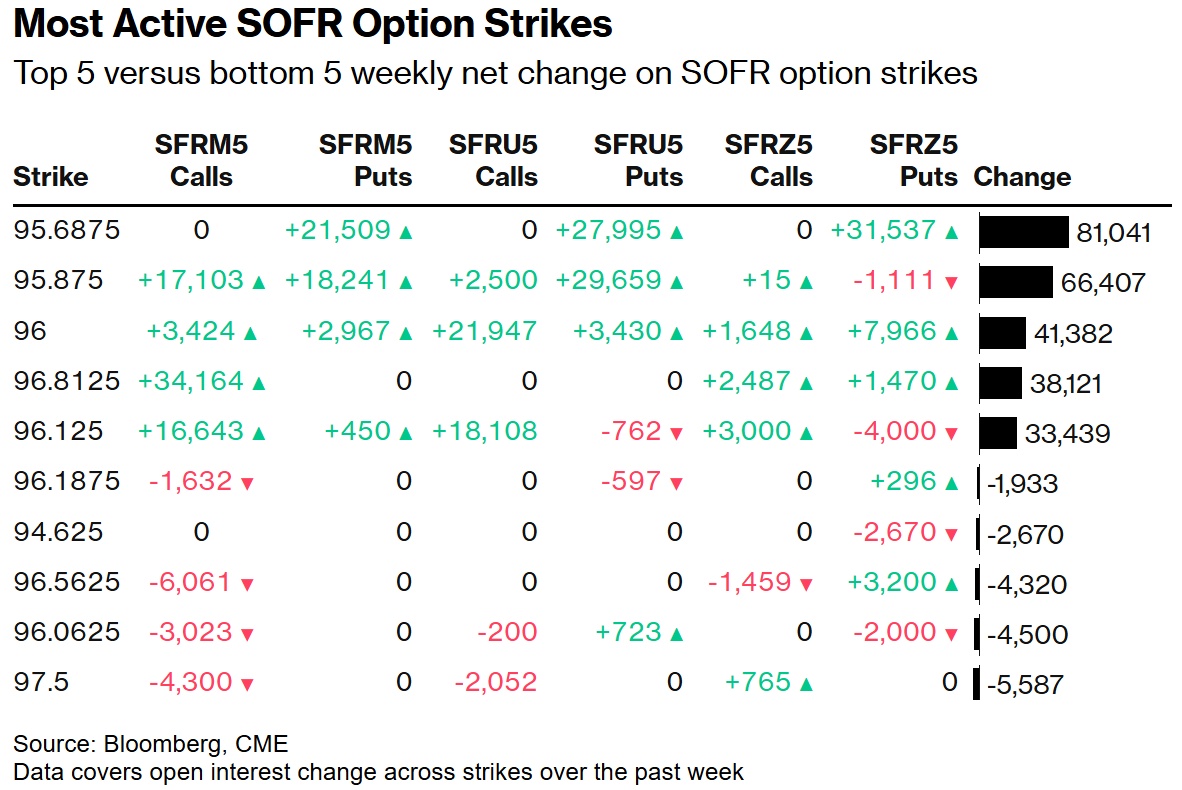 Most Active SOFR Option Strikes

Top 5 versus bottom 5 weekly net change on SOFR option strikes

| Strike | SFRM5 Calls | SFRM5 Puts | SFRU5 Calls | SFRU5 Puts | SFRZ5 Calls | SFRZ5 Puts | Change |
|---|---|---|---|---|---|---|---|
| 95.6875 | 0 | +21,509 ▲ | 0 | +27,995 ▲ | 0 | +31,537 ▲ | 81,041 |
| 95.875 | +17,103 ▲ | +18,241 ▲ | +2,500 | +29,659 ▲ | +15 ▲ | -1,111 ▼ | 66,407 |
| 96 | +3,424 ▲ | +2,967 ▲ | +21,947 | +3,430 ▲ | +1,648 ▲ | +7,966 ▲ | 41,382 |
| 96.8125 | +34,164 ▲ | 0 | 0 | 0 | +2,487 ▲ | +1,470 ▲ | 38,121 |
| 96.125 | +16,643 ▲ | +450 ▲ | +18,108 | -762 ▼ | +3,000 ▲ | -4,000 ▼ | 33,439 |
| 96.1875 | -1,632 ▼ | 0 | 0 | -597 ▼ | 0 | +296 ▲ | -1,933 |
| 94.625 | 0 | 0 | 0 | 0 | 0 | -2,670 ▼ | -2,670 |
| 96.5625 | -6,061 ▼ | 0 | 0 | 0 | -1,459 ▼ | +3,200 ▲ | -4,320 |
| 96.0625 | -3,023 ▼ | 0 | -200 | +723 ▲ | 0 | -2,000 ▼ | -4,500 |
| 97.5 | -4,300 ▼ | 0 | -2,052 | 0 | +765 ▲ | 0 | -5,587 |

Source: Bloomberg, CME
Data covers open interest change across strikes over the past week